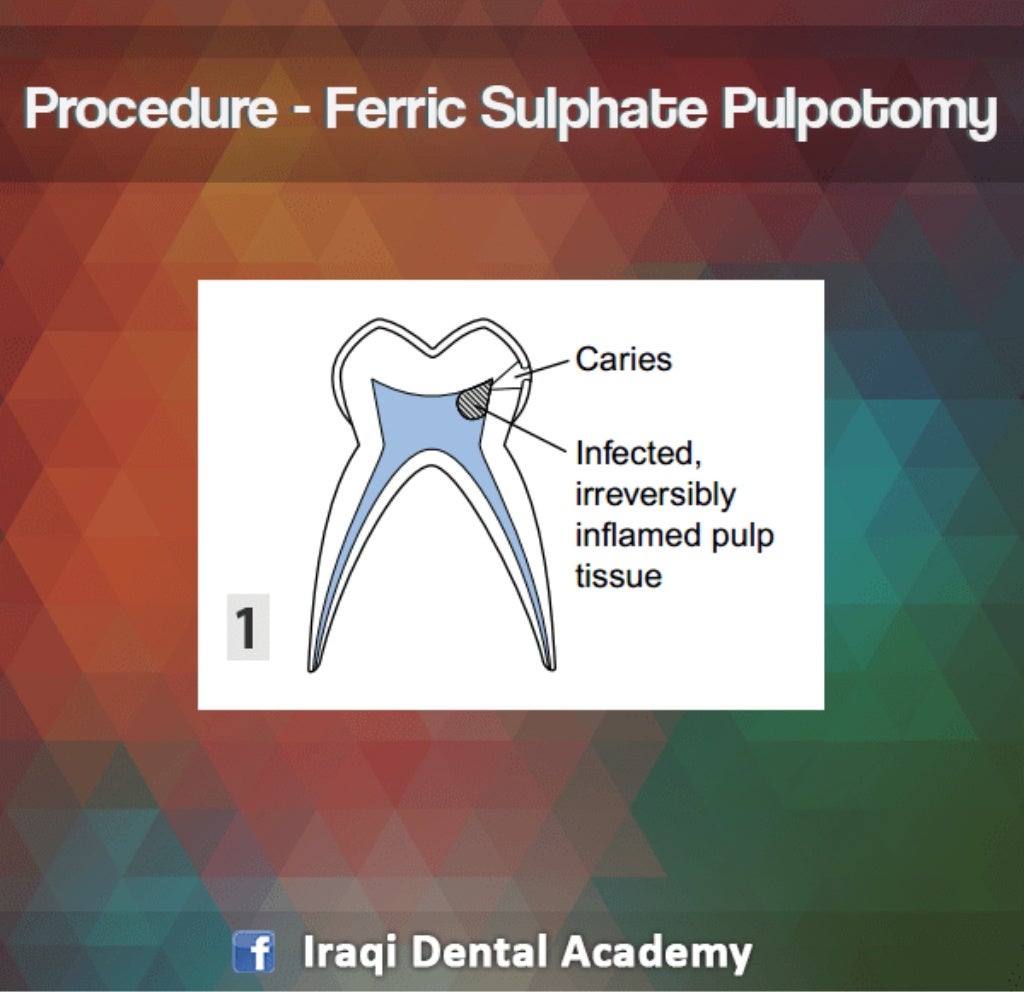 Procedure - Ferric Sulphate Pulpotomy

Caries

Infected, irreversibly inflamed pulp tissue

1

f Iraqi Dental Academy